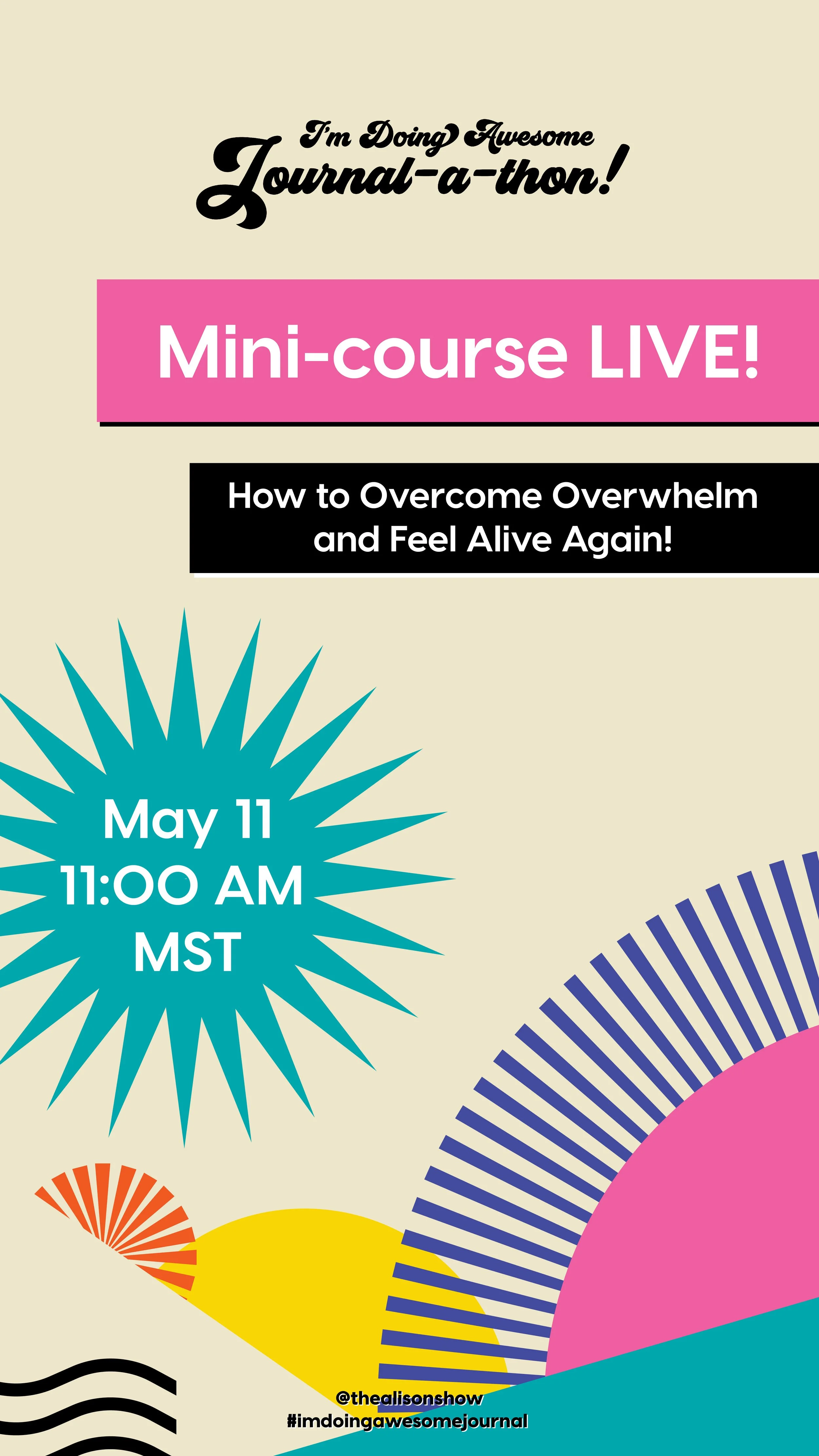 I'm Doing Awesome
Journal-a-thon!

Mini-course LIVE!

How to Overcome Overwhelm and Feel Alive Again!

May 11
11:00 AM
MST

@thealisonshow
#imdoingawesomejournal